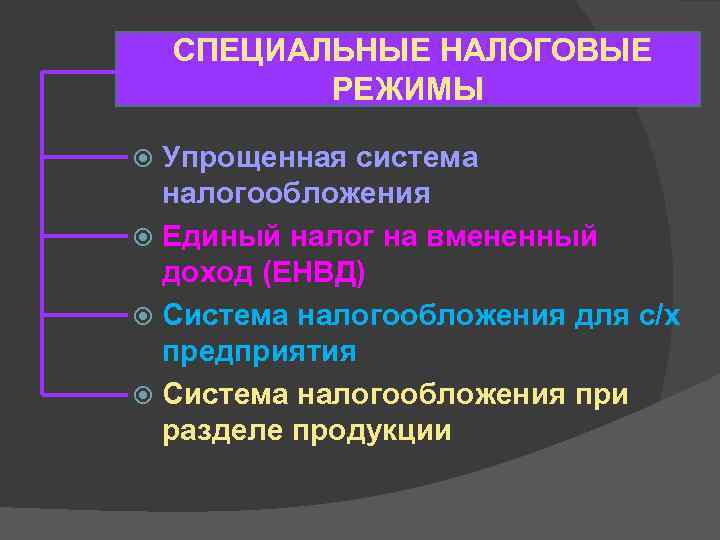 СПЕЦИАЛЬНЫЕ НАЛОГОВЫЕ РЕЖИМЫ

Упрощенная система налогообложения

Единый налог на вмененный доход (ЕНВД)

Система налогообложения для с/х предприятия

Система налогообложения при разделе продукции